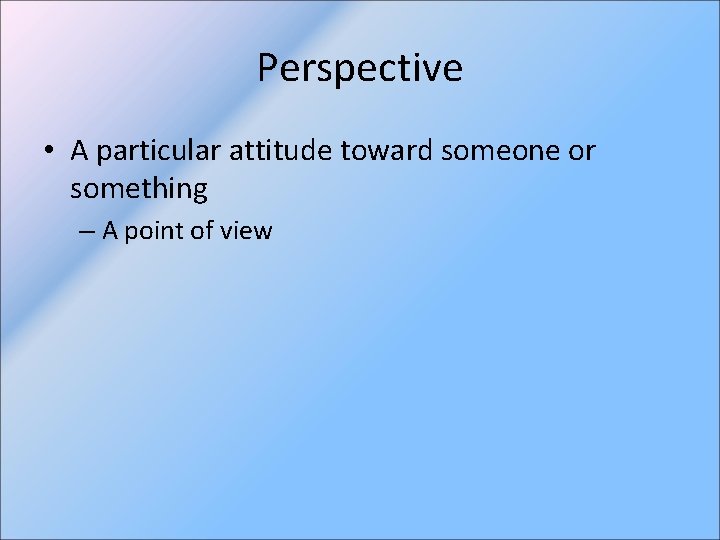 Perspective

• A particular attitude toward someone or something

– A point of view